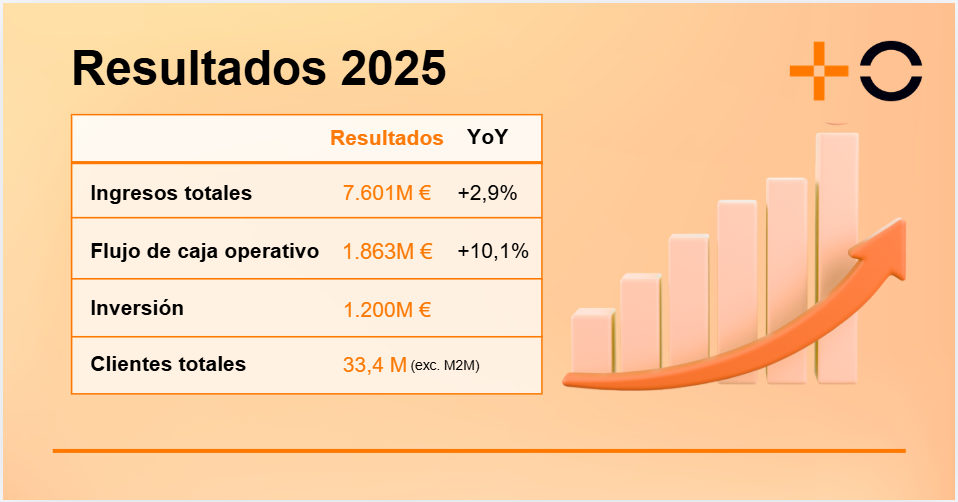 Resultados 2025

| | Resultados | YoY |
|---|---|---|
| Ingresos totales | 7.601M € | +2,9% |
| Flujo de caja operativo | 1.863M € | +10,1% |
| Inversión | 1.200M € | |
| Clientes totales | 33,4 M (exc. M2M) | |